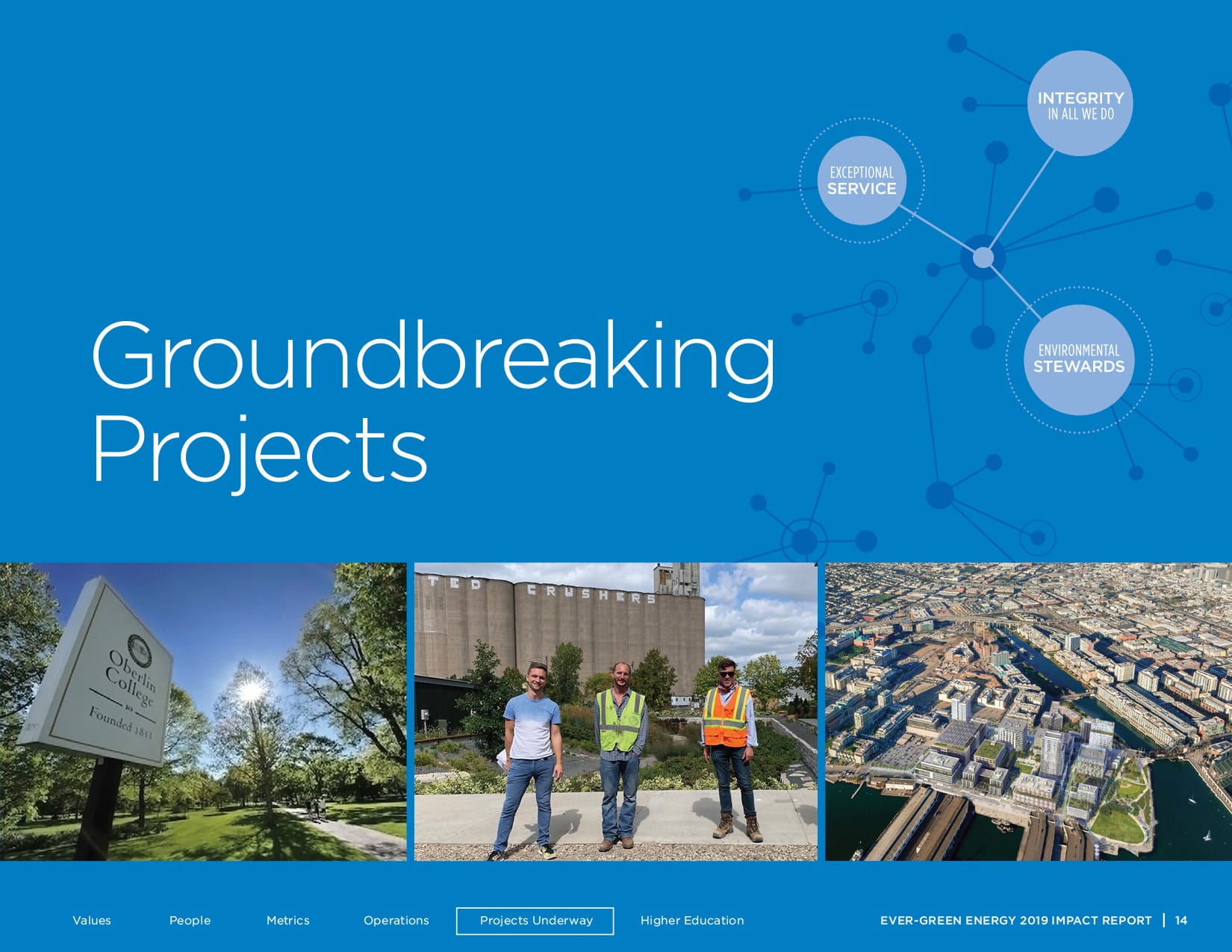 INTEGRITY
IN ALL WE DO

EXCEPTIONAL
SERVICE

ENVIRONMENTAL
STEWARDS

Groundbreaking Projects

Oberlin College
Founded 1833

TED CRUSHERS

Values People Metrics Operations Projects Underway Higher Education

EVER-GREEN ENERGY 2019 IMPACT REPORT | 14